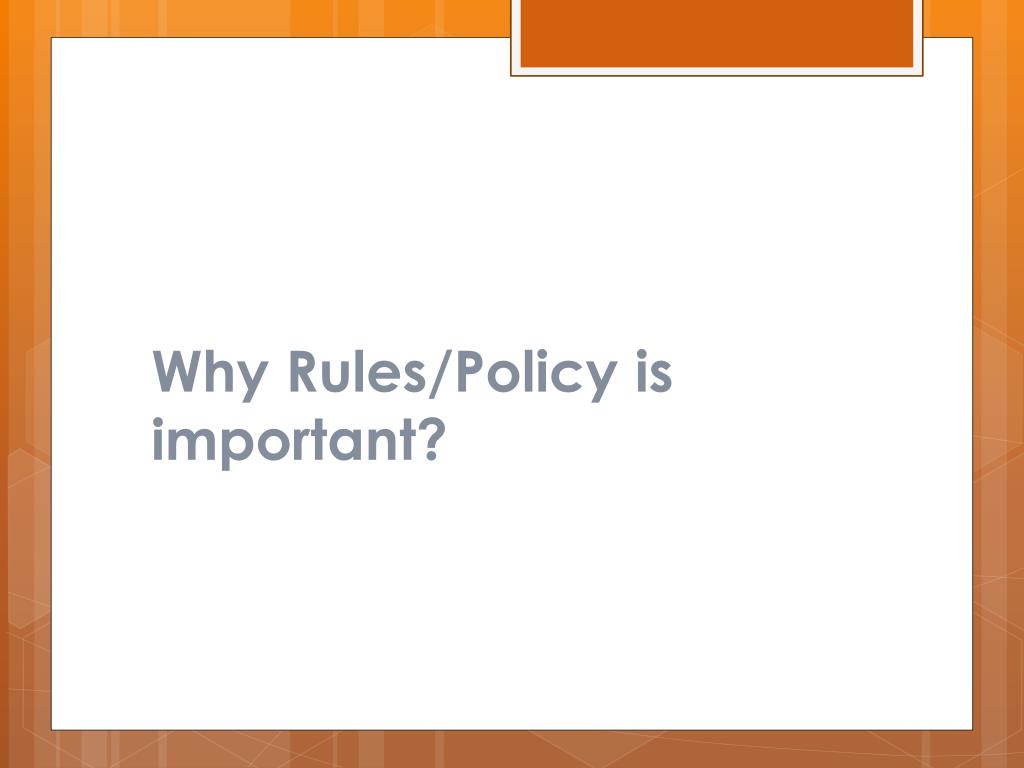 Why Rules/Policy is important?